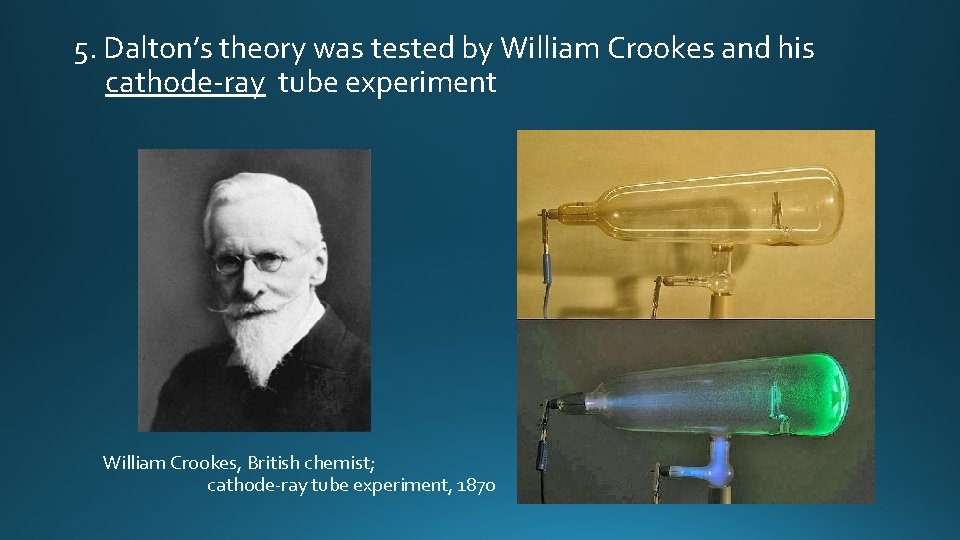 5. Dalton's theory was tested by William Crookes and his cathode-ray tube experiment

William Crookes, British chemist;
cathode-ray tube experiment, 1870